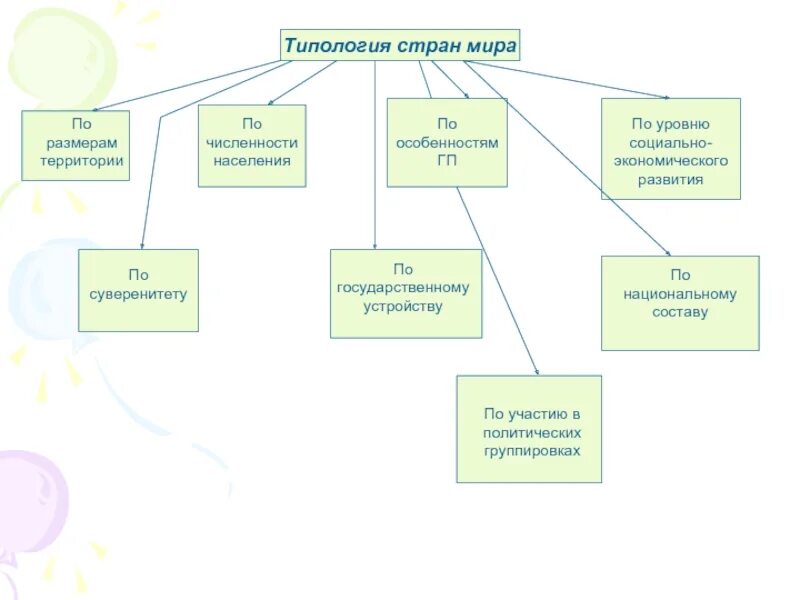 Типология стран мира

По размерам территории

По численности населения

По особенностям ГП

По уровню социально-экономического развития

По суверенитету

По государственному устройству

По национальному составу

По участию в политических группировках